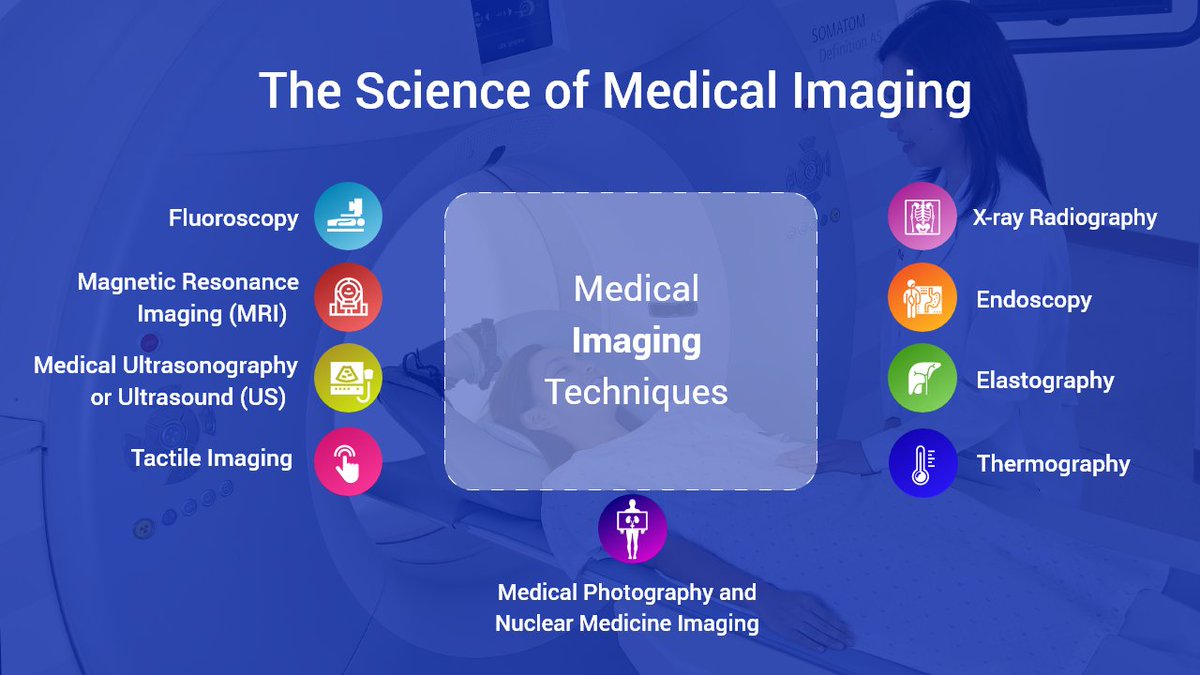 SOMATOM Definition AS

The Science of Medical Imaging

Fluoroscopy

Magnetic Resonance Imaging (MRI)

Medical Ultrasonography or Ultrasound (US)

Tactile Imaging

Medical Imaging Techniques

X-ray Radiography

Endoscopy

Elastography

Thermography

Medical Photography and Nuclear Medicine Imaging